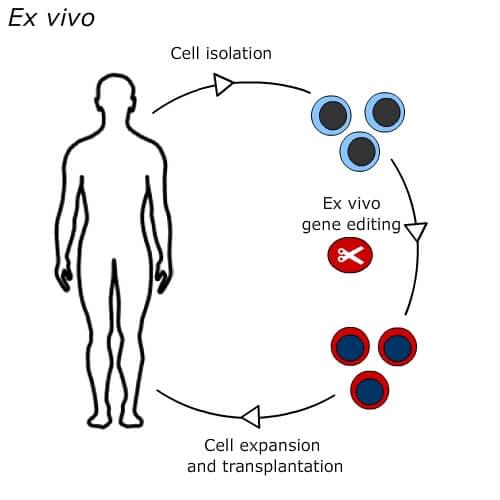 Ex vivo

Cell isolation

Ex vivo
gene editing

Cell expansion
and transplantation